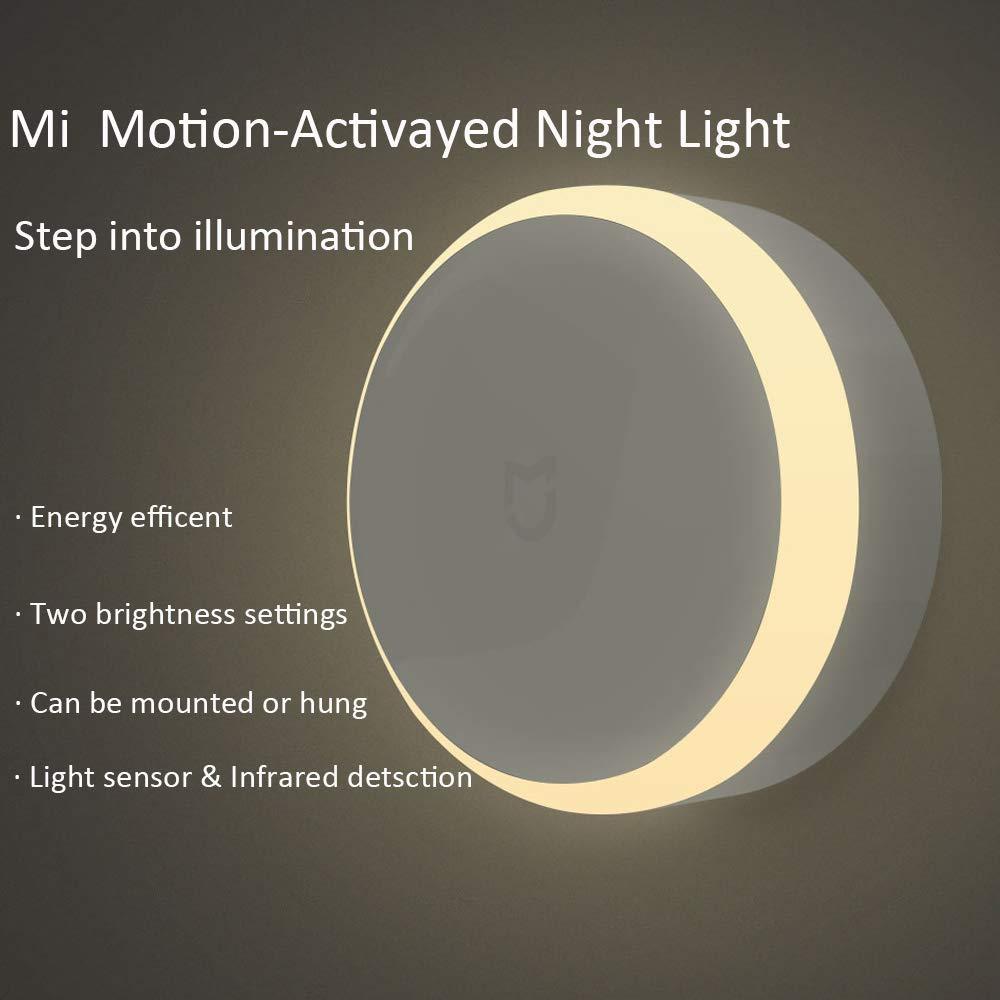 Mi Motion-Activayed Night Light

Step into illumination

· Energy efficent

· Two brightness settings

· Can be mounted or hung

· Light sensor & Infrared detsction